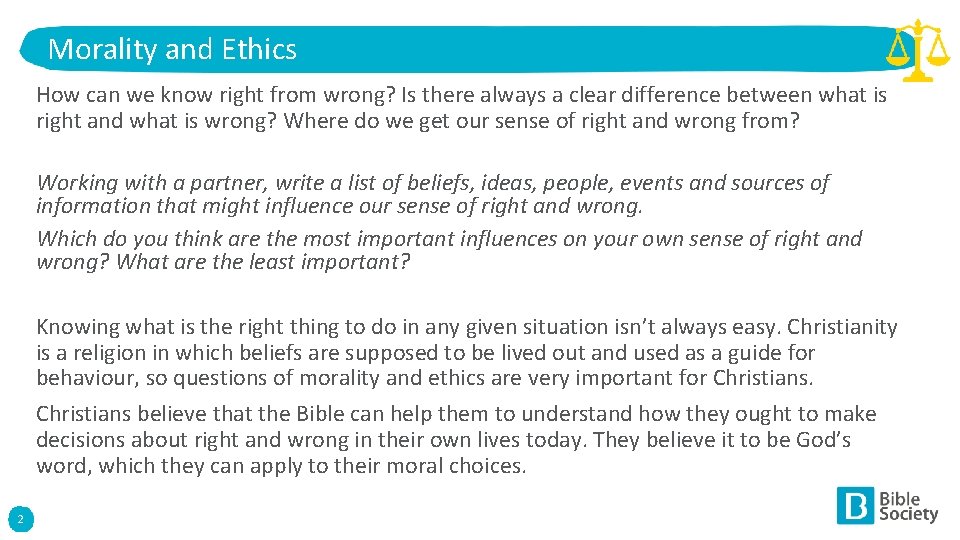 Morality and Ethics

How can we know right from wrong? Is there always a clear difference between what is right and what is wrong? Where do we get our sense of right and wrong from?

Working with a partner, write a list of beliefs, ideas, people, events and sources of information that might influence our sense of right and wrong.

Which do you think are the most important influences on your own sense of right and wrong? What are the least important?

Knowing what is the right thing to do in any given situation isn't always easy. Christianity is a religion in which beliefs are supposed to be lived out and used as a guide for behaviour, so questions of morality and ethics are very important for Christians.

Christians believe that the Bible can help them to understand how they ought to make decisions about right and wrong in their own lives today. They believe it to be God's word, which they can apply to their moral choices.

2

Bible Society